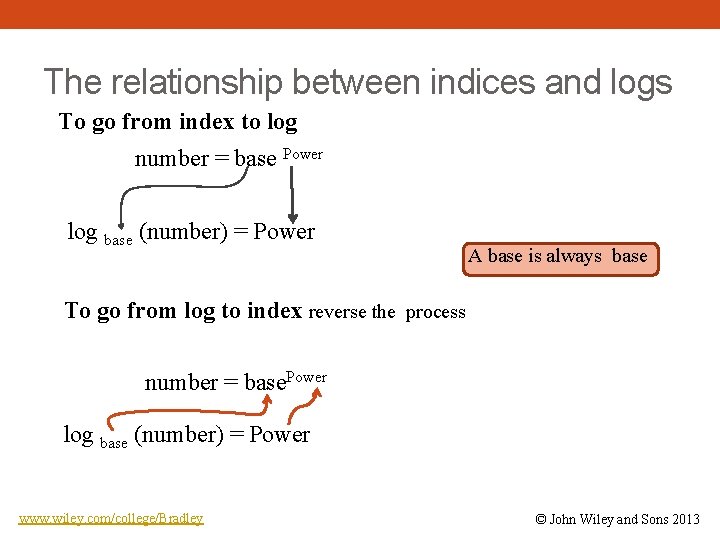 The relationship between indices and logs

To go from index to log

number = base $^{\text{Power}}$

log $_{\text{base}}$ (number) = Power

A base is always base

To go from log to index reverse the process

number = base$^{\text{Power}}$

log $_{\text{base}}$ (number) = Power

www.wiley.com/college/Bradley

© John Wiley and Sons 2013